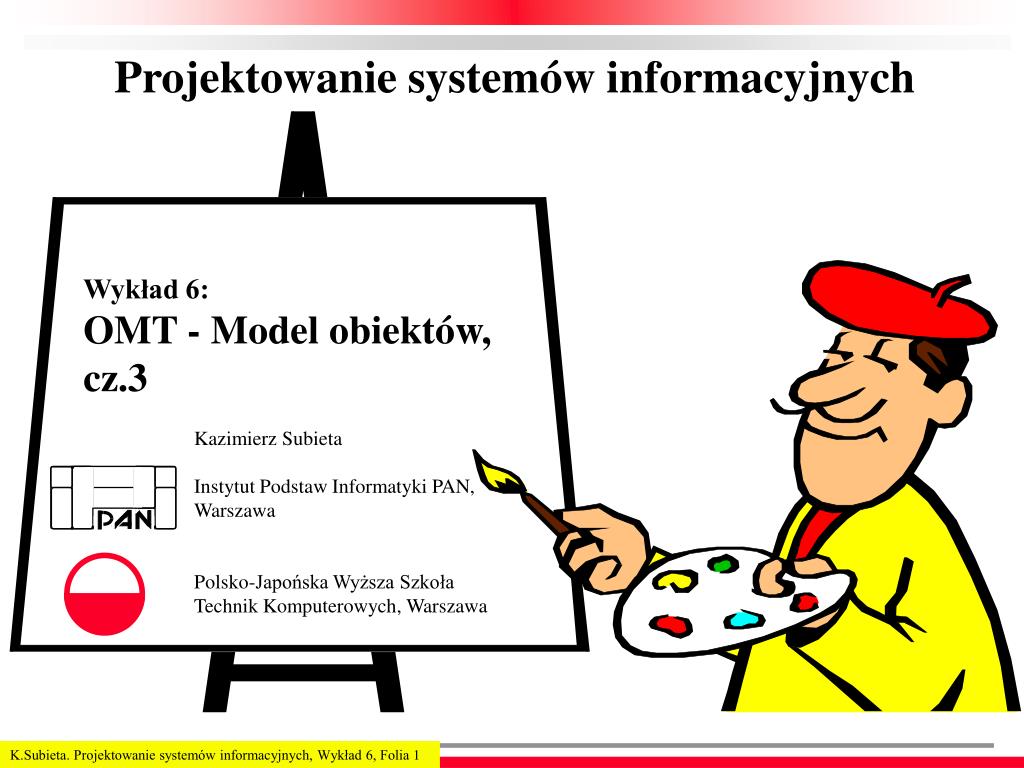 Projektowanie systemów informacyjnych

Wykład 6:
OMT - Model obiektów, cz.3

Kazimierz Subieta

PAN

Instytut Podstaw Informatyki PAN, Warszawa

Polsko-Japońska Wyższa Szkoła Technik Komputerowych, Warszawa

K.Subieta. Projektowanie systemów informacyjnych, Wykład 6, Folia 1